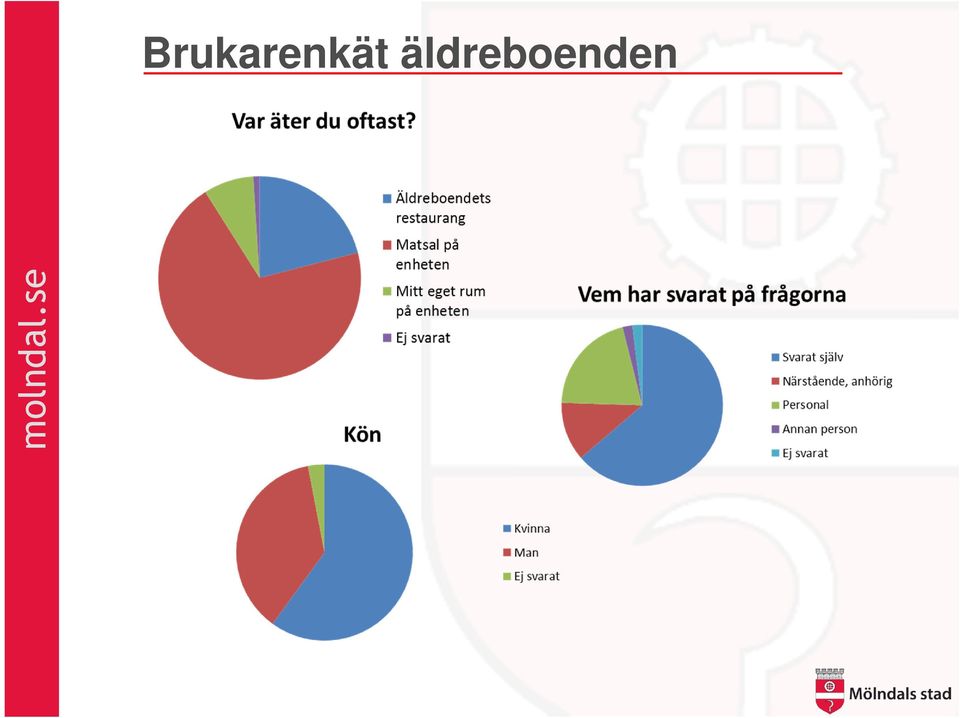 molndal.se

Brukarenkät äldreboenden

Var äter du oftast?

Äldreboendets restaurang
Matsal på enheten
Mitt eget rum på enheten
Ej svarat

Vem har svarat på frågorna

Svarat själv
Närstående, anhörig
Personal
Annan person
Ej svarat

Kön

Kvinna
Man
Ej svarat

Mölndals stad